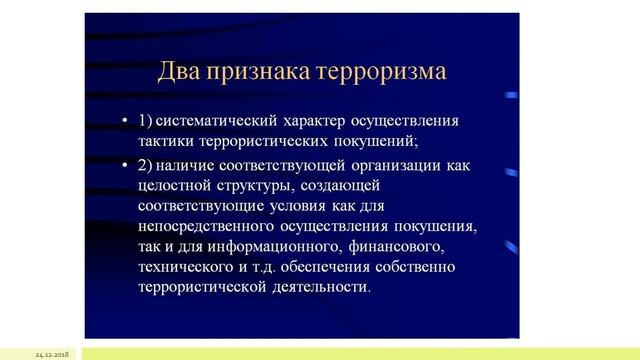 Два признака терроризма

• 1) систематический характер осуществления тактики террористических покушений;

• 2) наличие соответствующей организации как целостной структуры, создающей соответствующие условия как для непосредственного осуществления покушения, так и для информационного, финансового, технического и т.д. обеспечения собственно террористической деятельности.

24.12.2018